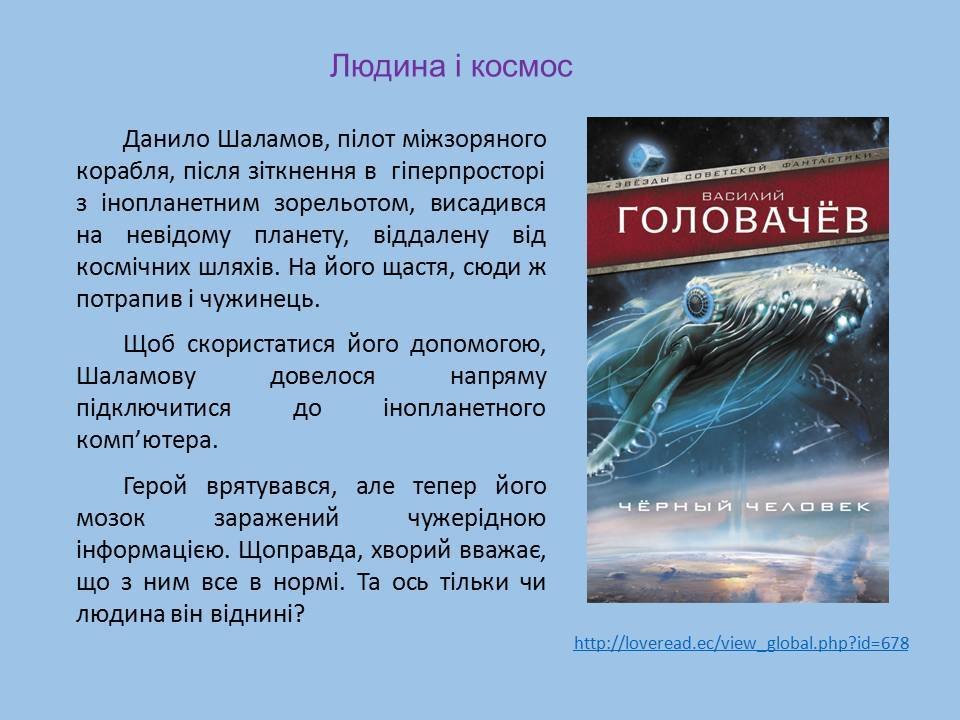 Людина і космос

Данило Шаламов, пілот міжзоряного корабля, після зіткнення в гіперпросторі з інопланетним зорельотом, висадився на невідому планету, віддалену від космічних шляхів. На його щастя, сюди ж потрапив і чужинець.

Щоб скористатися його допомогою, Шаламову довелося напряму підключитися до інопланетного комп'ютера.

Герой врятувався, але тепер його мозок заражений чужерідною інформацією. Щоправда, хворий вважає, що з ним все в нормі. Та ось тільки чи людина він віднині?

ЗВЕЗДЫ СОВЕТСКОЙ ФАНТАСТИКИ
ВАСИЛИЙ
ГОЛОВАЧЁВ
ЧЁРНЫЙ ЧЕЛОВЕК

http://loveread.ec/view_global.php?id=678